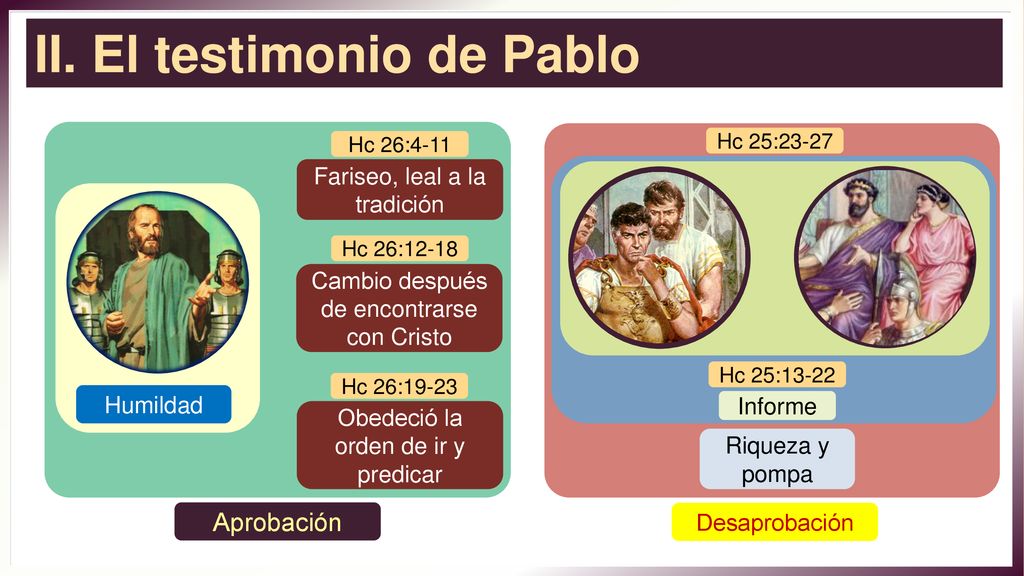 II. El testimonio de Pablo

Hc 26:4-11

Fariseo, leal a la tradición

Hc 26:12-18

Cambio después de encontrarse con Cristo

Hc 26:19-23

Obedeció la orden de ir y predicar

Humildad

Aprobación

Hc 25:23-27

Hc 25:13-22

Informe

Riqueza y pompa

Desaprobación